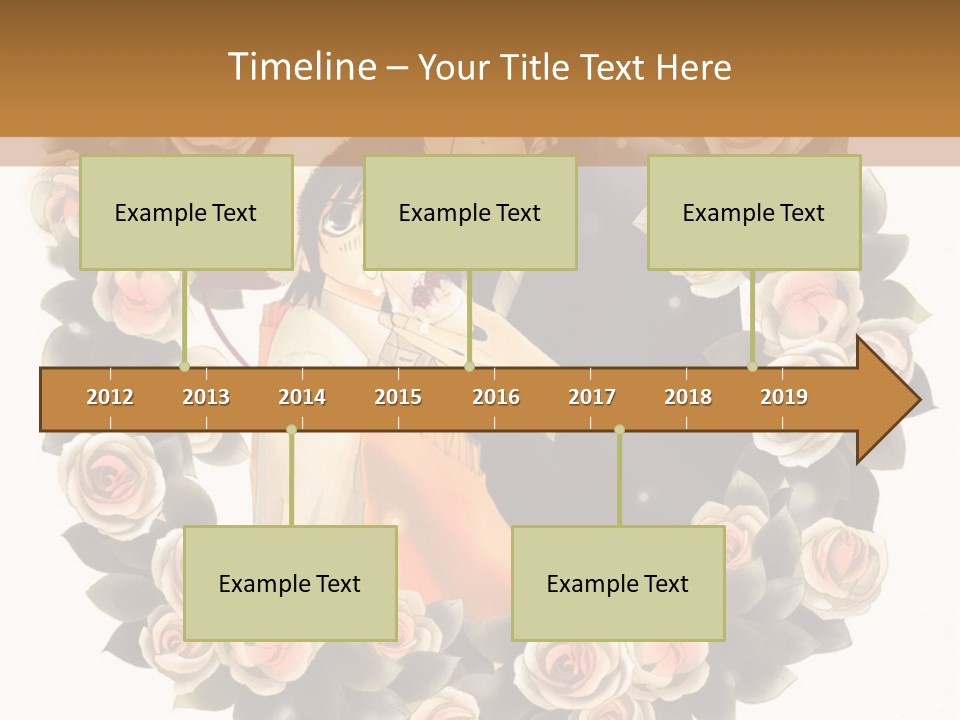 Timeline – Your Title Text Here

Example Text

Example Text

Example Text

2012 2013 2014 2015 2016 2017 2018 2019

Example Text

Example Text